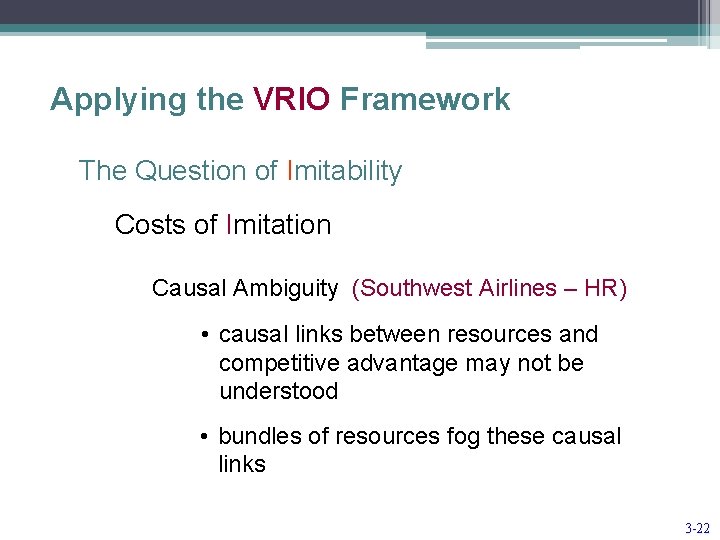 Applying the VRIO Framework

The Question of Imitability

Costs of Imitation

Causal Ambiguity (Southwest Airlines – HR)

• causal links between resources and competitive advantage may not be understood

• bundles of resources fog these causal links

3-22